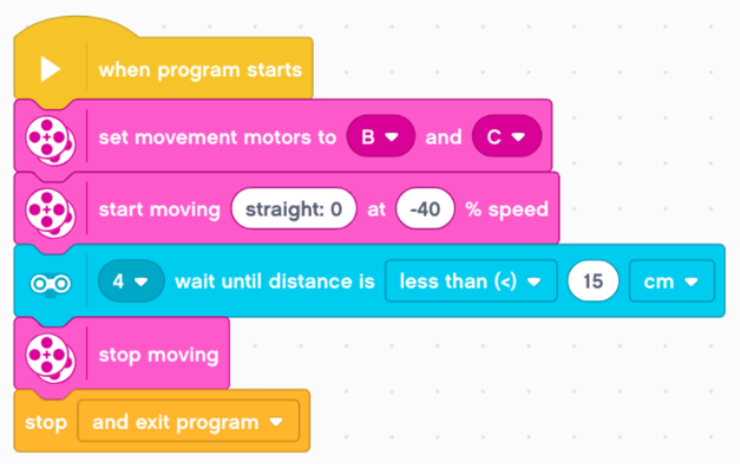 when program starts

set movement motors to B and C

start moving straight: 0 at -40 % speed

4 wait until distance is less than (<) 15 cm

stop moving

stop and exit program